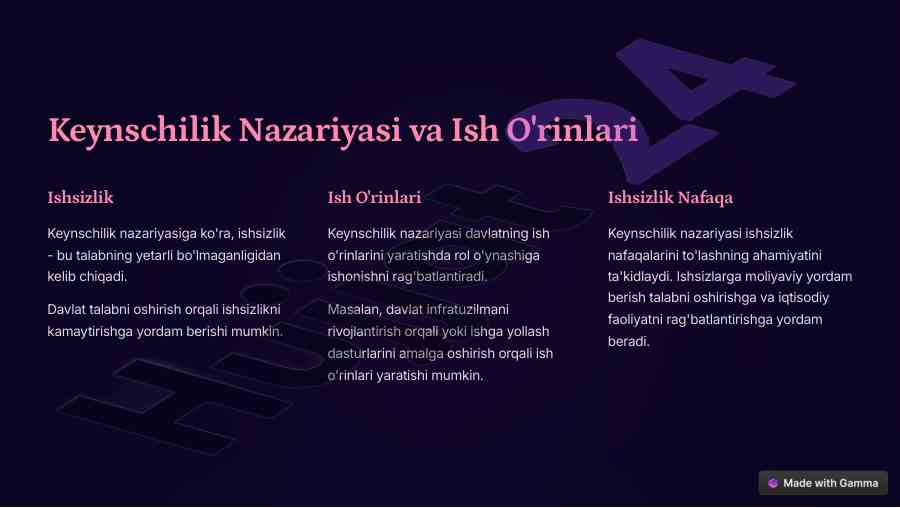 Keynschilik Nazariyasi va Ish O'rinlari

Ishsizlik

Keynschilik nazariyasiga ko'ra, ishsizlik - bu talabning yetarli bo'lmaganligidan kelib chiqadi.

Davlat talabni oshirish orqali ishsizlikni kamaytirishga yordam berishi mumkin.

Ish O'rinlari

Keynschilik nazariyasi davlatning ish o'rinlarini yaratishda rol o'ynashiga ishonishni rag'batlantiradi.

Masalan, davlat infratuzilmani rivojlantirish orqali yoki ishga yollash dasturlarini amalga oshirish orqali ish o'rinlari yaratishi mumkin.

Ishsizlik Nafaqa

Keynschilik nazariyasi ishsizlik nafaqalarini to'lashning ahamiyatini ta'kidlaydi. Ishsizlarga moliyaviy yordam berish talabni oshirishga va iqtisodiy faoliyatni rag'batlantirishga yordam beradi.

Made with Gamma